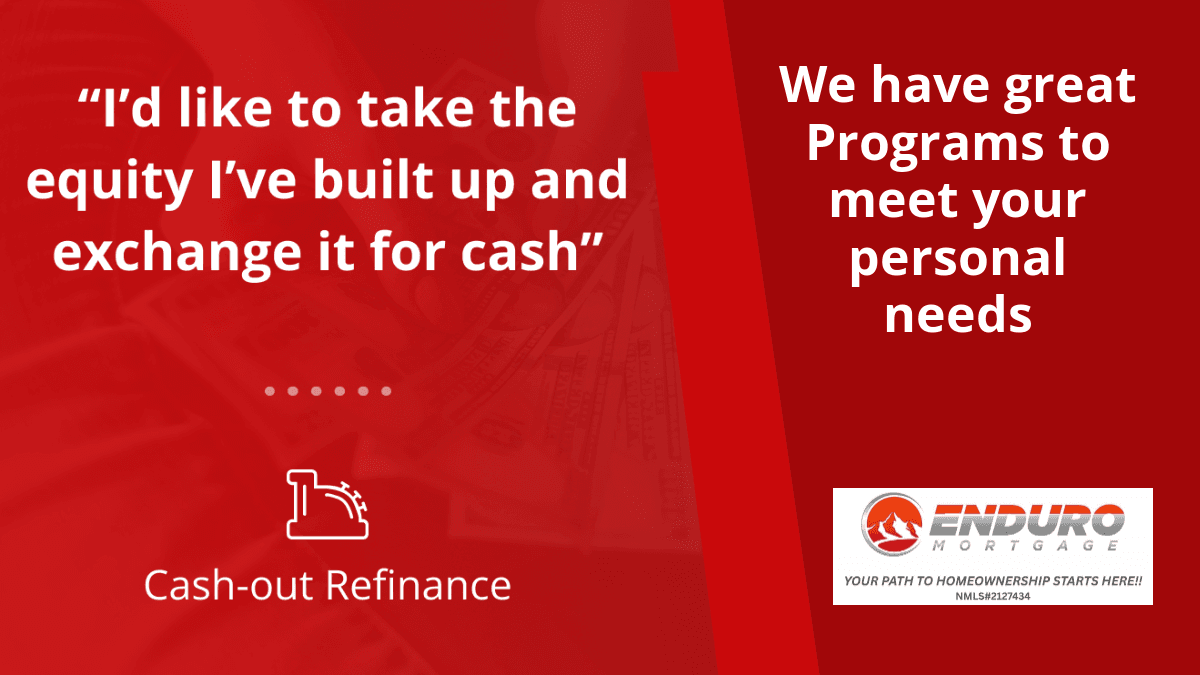 “I’d like to take the equity I’ve built up and exchange it for cash”

Cash-out Refinance

We have great Programs to meet your personal needs

ENDURO MORTGAGE

YOUR PATH TO HOMEOWNERSHIP STARTS HERE!!

NMLS#2127434